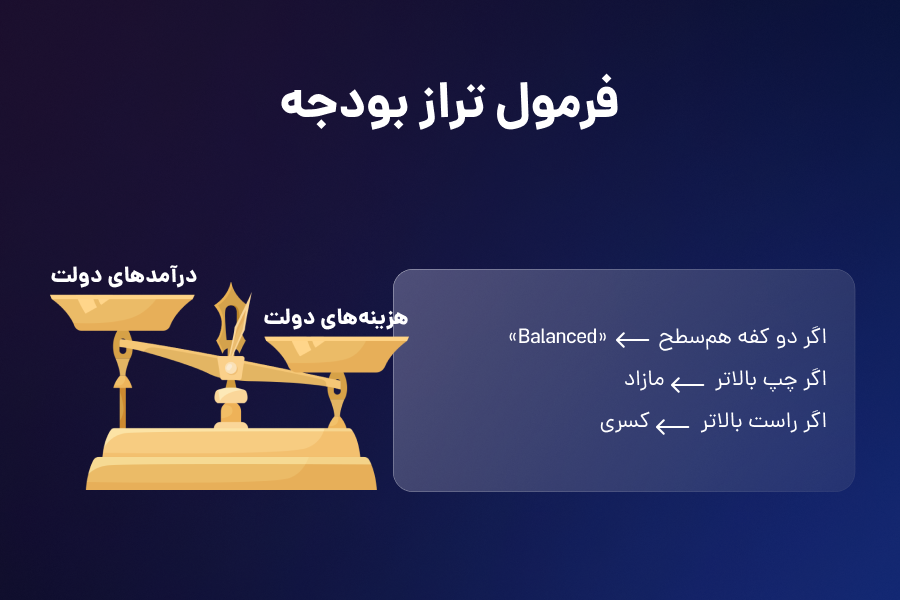 فرمول تراز بودجه

درآمدهای دولت

هزینه‌های دولت

اگر دو کفه هم‌سطح ← «Balanced»

اگر چپ بالاتر ← مازاد

اگر راست بالاتر ← کسری